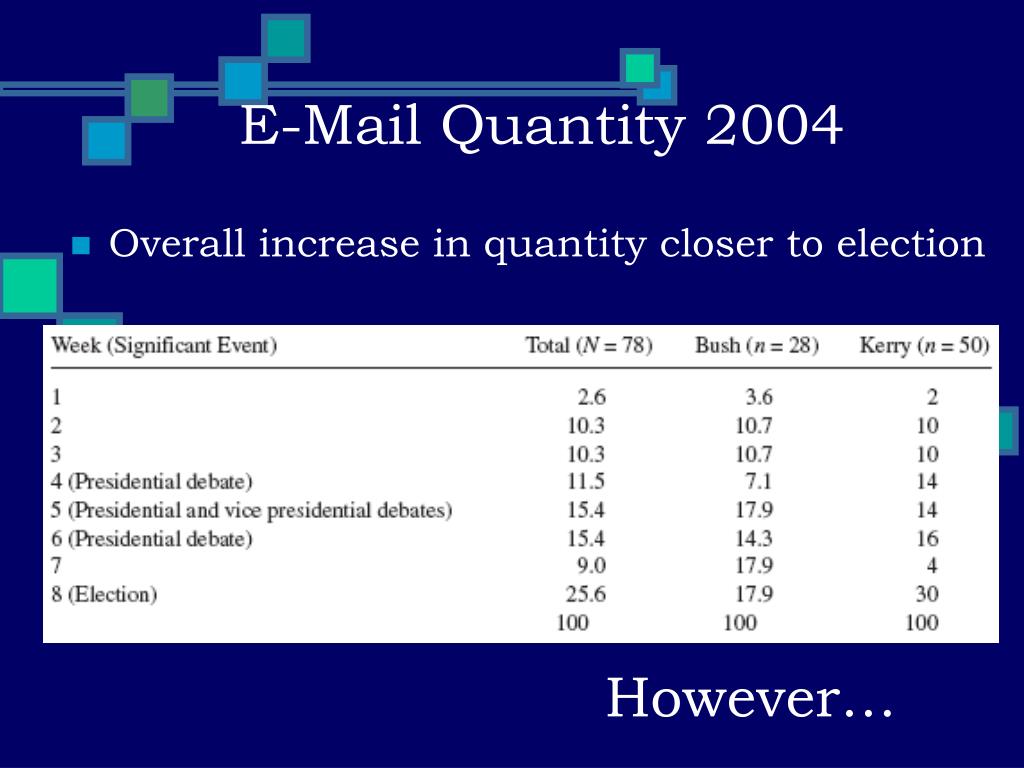 E-Mail Quantity 2004

Overall increase in quantity closer to election

| Week (Significant Event) | Total ($N = 78$) | Bush ($n = 28$) | Kerry ($n = 50$) |
|---|---|---|---|
| 1 | 2.6 | 3.6 | 2 |
| 2 | 10.3 | 10.7 | 10 |
| 3 | 10.3 | 10.7 | 10 |
| 4 (Presidential debate) | 11.5 | 7.1 | 14 |
| 5 (Presidential and vice presidential debates) | 15.4 | 17.9 | 14 |
| 6 (Presidential debate) | 15.4 | 14.3 | 16 |
| 7 | 9.0 | 17.9 | 4 |
| 8 (Election) | 25.6 | 17.9 | 30 |
| | 100 | 100 | 100 |

However…